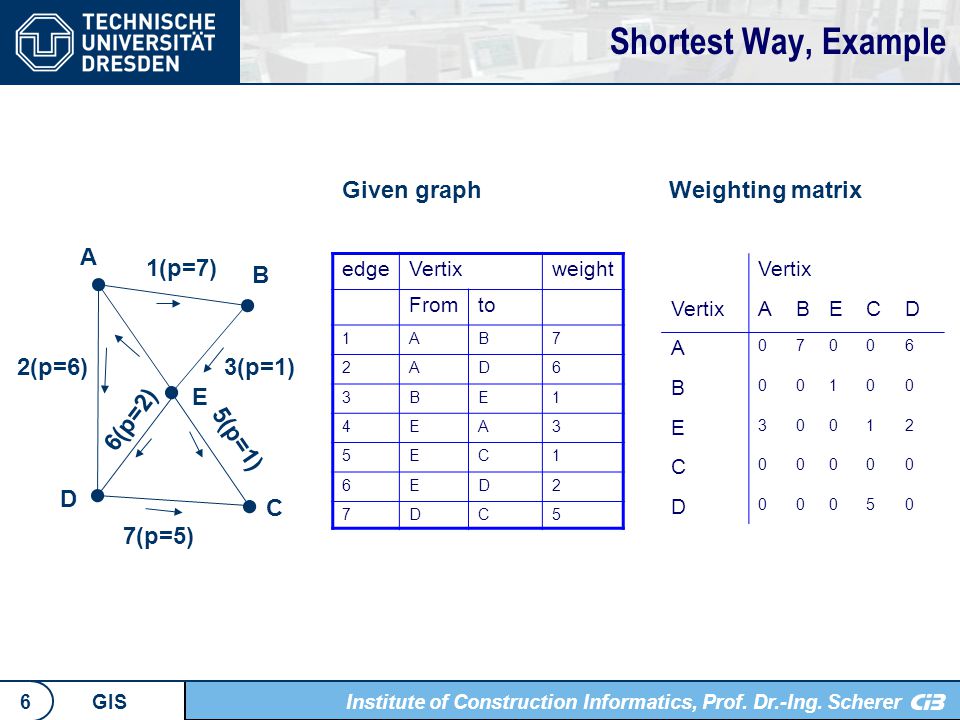 TECHNISCHE UNIVERSITÄT DRESDEN

Shortest Way, Example

Given graph

Weighting matrix

A
1(p=7)
B
2(p=6)
3(p=1)
E
6(p=2)
5(p=1)
D
C
7(p=5)

| edge | Vertix | | weight |
|---|---|---|---|
| | From | to | |
| 1 | A | B | 7 |
| 2 | A | D | 6 |
| 3 | B | E | 1 |
| 4 | E | A | 3 |
| 5 | E | C | 1 |
| 6 | E | D | 2 |
| 7 | D | C | 5 |

| | Vertix | | | | |
|---|---|---|---|---|---|
| Vertix | A | B | E | C | D |
| A | 0 | 7 | 0 | 0 | 6 |
| B | 0 | 0 | 1 | 0 | 0 |
| E | 3 | 0 | 0 | 1 | 2 |
| C | 0 | 0 | 0 | 0 | 0 |
| D | 0 | 0 | 0 | 5 | 0 |

6 GIS Institute of Construction Informatics, Prof. Dr.-Ing. Scherer CiB